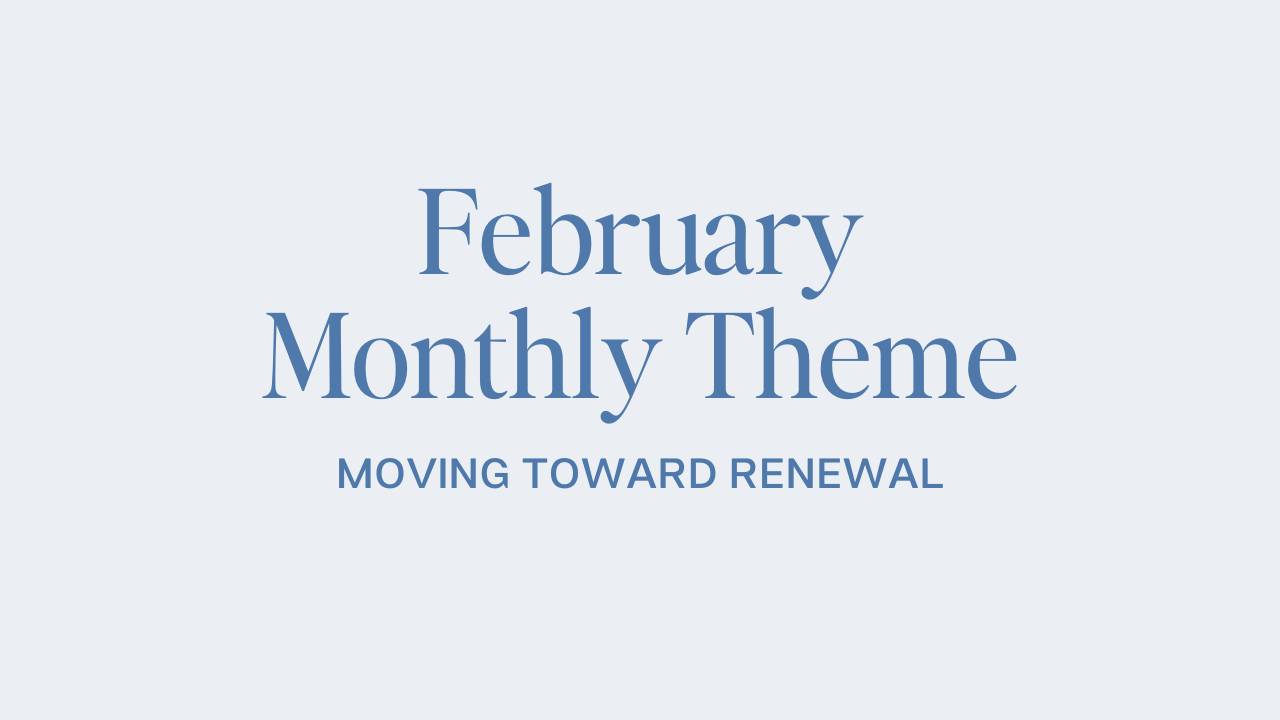 February Monthly Theme

MOVING TOWARD RENEWAL